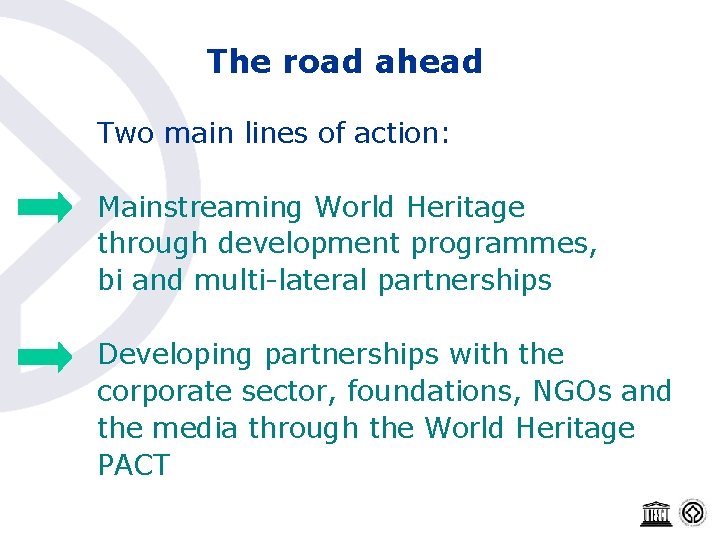 The road ahead

Two main lines of action:

Mainstreaming World Heritage through development programmes, bi and multi-lateral partnerships

Developing partnerships with the corporate sector, foundations, NGOs and the media through the World Heritage PACT

UNESCO